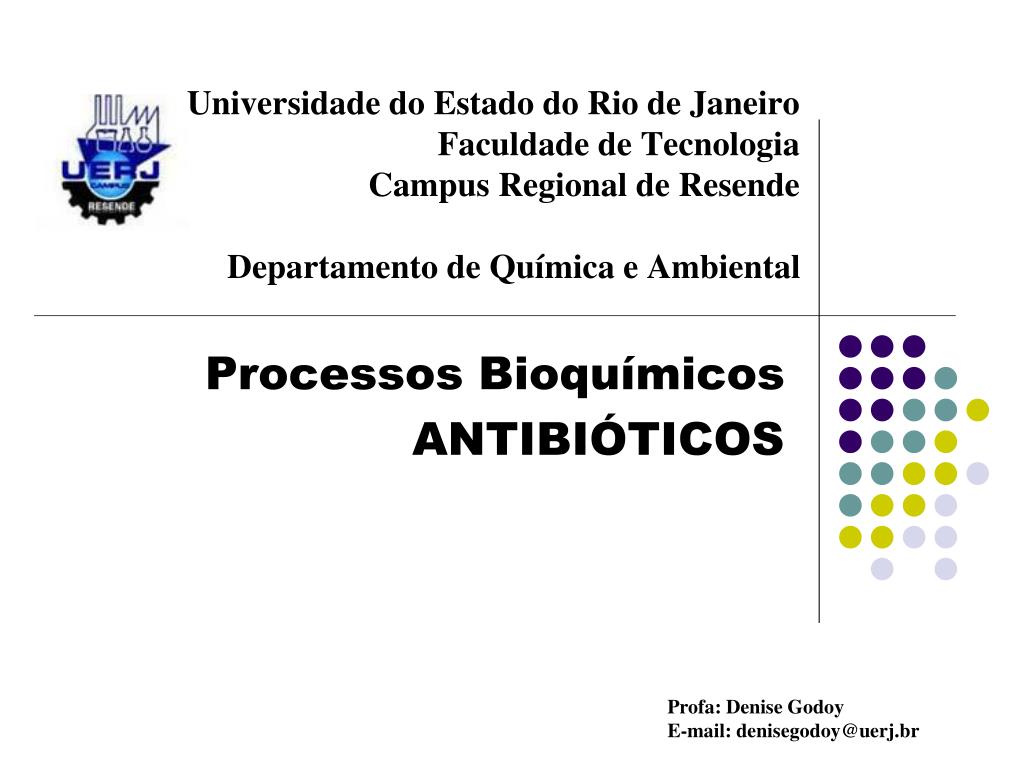 UERJ
CAMPUS
RESENDE

Universidade do Estado do Rio de Janeiro
Faculdade de Tecnologia
Campus Regional de Resende

Departamento de Química e Ambiental

Processos Bioquímicos
ANTIBIÓTICOS

Profa: Denise Godoy
E-mail: denisegodoy@uerj.br